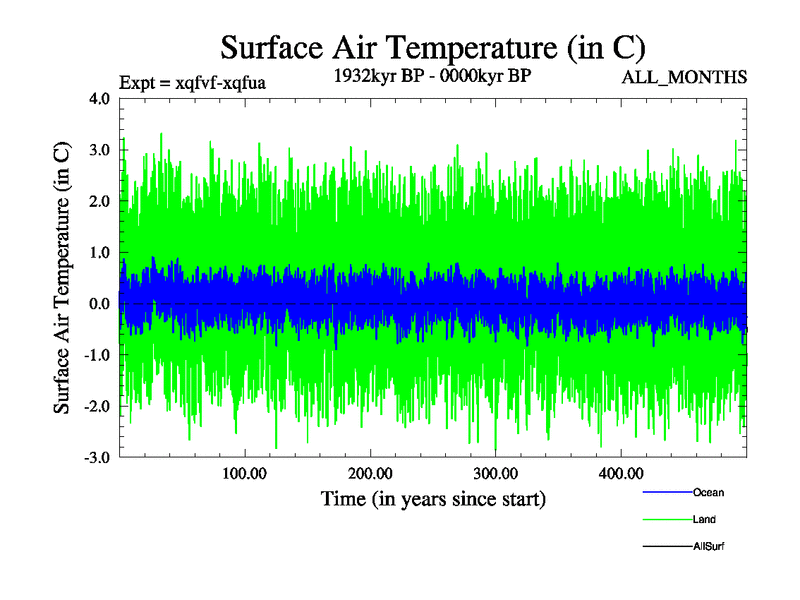 Surface Air Temperature (in C)

Expt = xqfvf-xqfua

1932kyr BP - 0000kyr BP

ALL_MONTHS

Surface Air Temperature (in C)

4.0
3.0
2.0
1.0
0.0
-1.0
-2.0
-3.0

100.00
200.00
300.00
400.00

Time (in years since start)

Ocean
Land
AllSurf